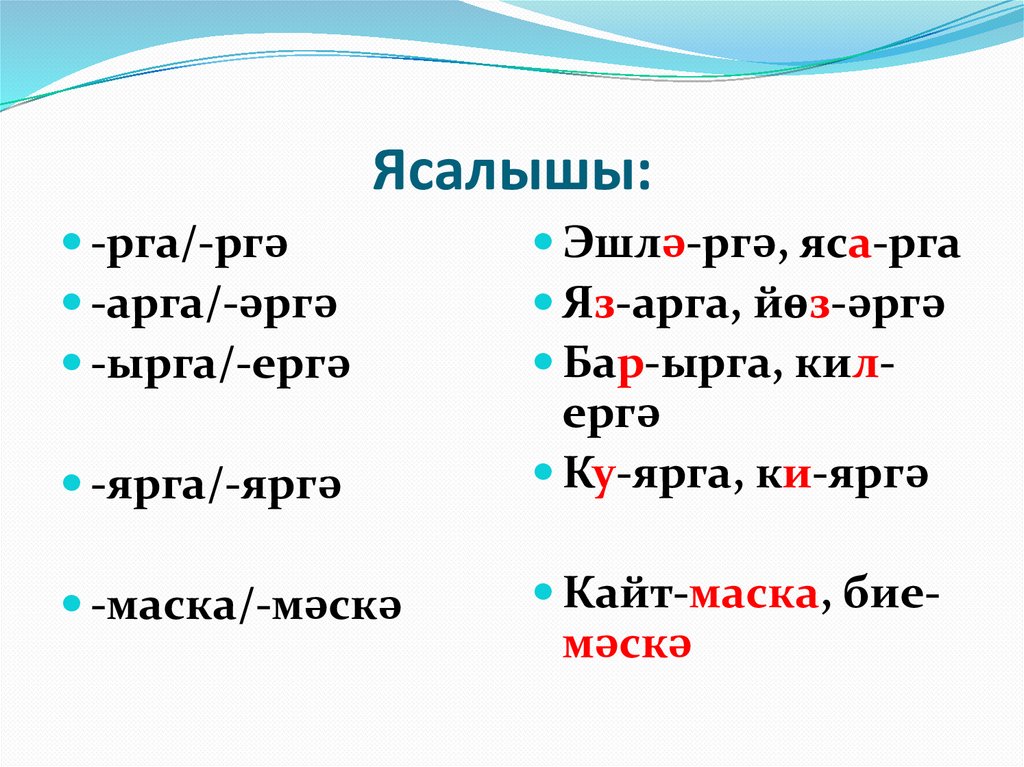 Ясалышы:

- -рга/-ргә
- -арга/-әргә
- -ырга/-ергә
- -ярга/-яргә
- -маска/-мәскә

- Эшлә-ргә, яса-рга
- Яз-арга, йөз-әргә
- Бар-ырга, кил-ергә
- Ку-ярга, ки-яргә
- Кайт-маска, бие-мәскә